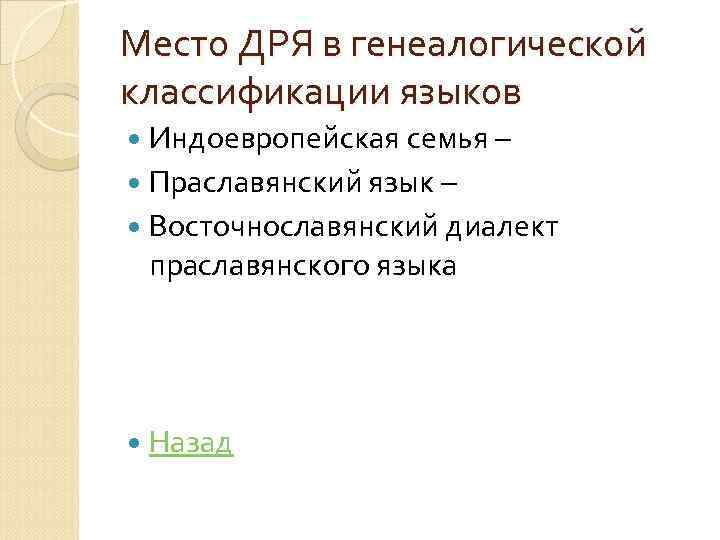 Место ДРЯ в генеалогической классификации языков

- Индоевропейская семья –
- Праславянский язык –
- Восточнославянский диалект праславянского языка

- Назад